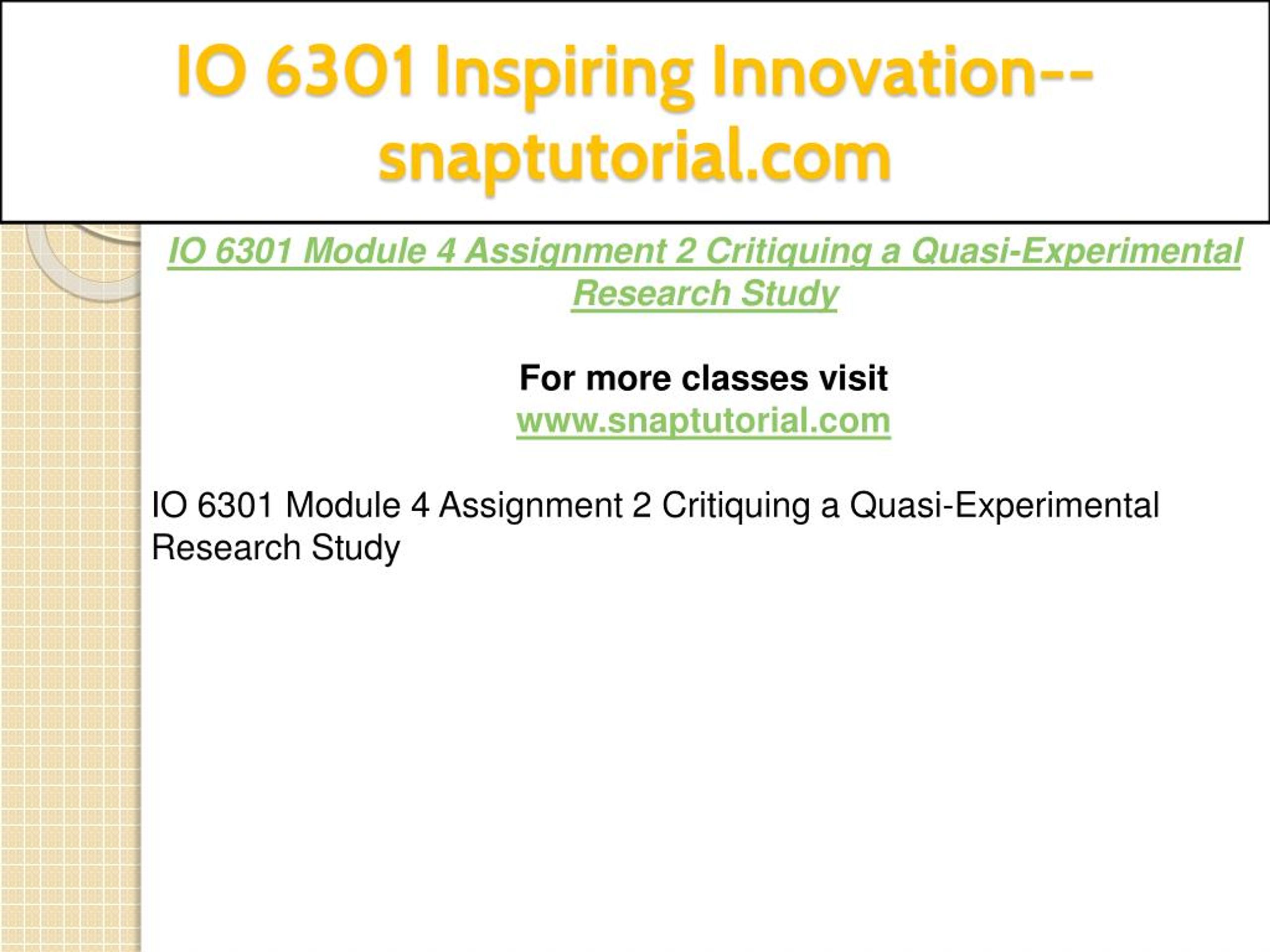 IO 6301 Inspiring Innovation--snaptutorial.com

IO 6301 Module 4 Assignment 2 Critiquing a Quasi-Experimental Research Study

For more classes visit
www.snaptutorial.com

IO 6301 Module 4 Assignment 2 Critiquing a Quasi-Experimental Research Study